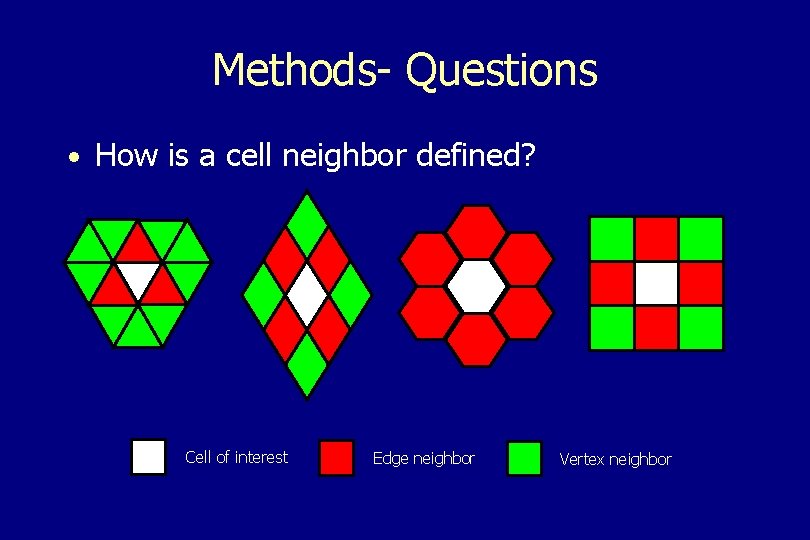 Methods- Questions

• How is a cell neighbor defined?

Cell of interest
Edge neighbor
Vertex neighbor